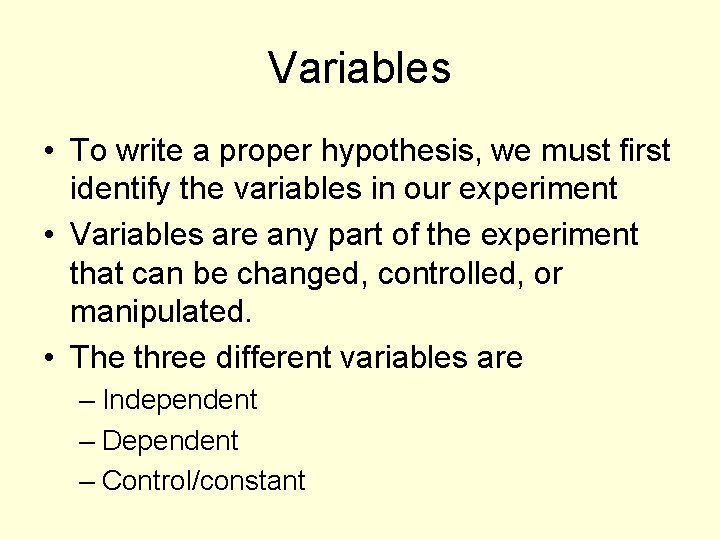 Variables

• To write a proper hypothesis, we must first identify the variables in our experiment

• Variables are any part of the experiment that can be changed, controlled, or manipulated.

• The three different variables are
– Independent
– Dependent
– Control/constant